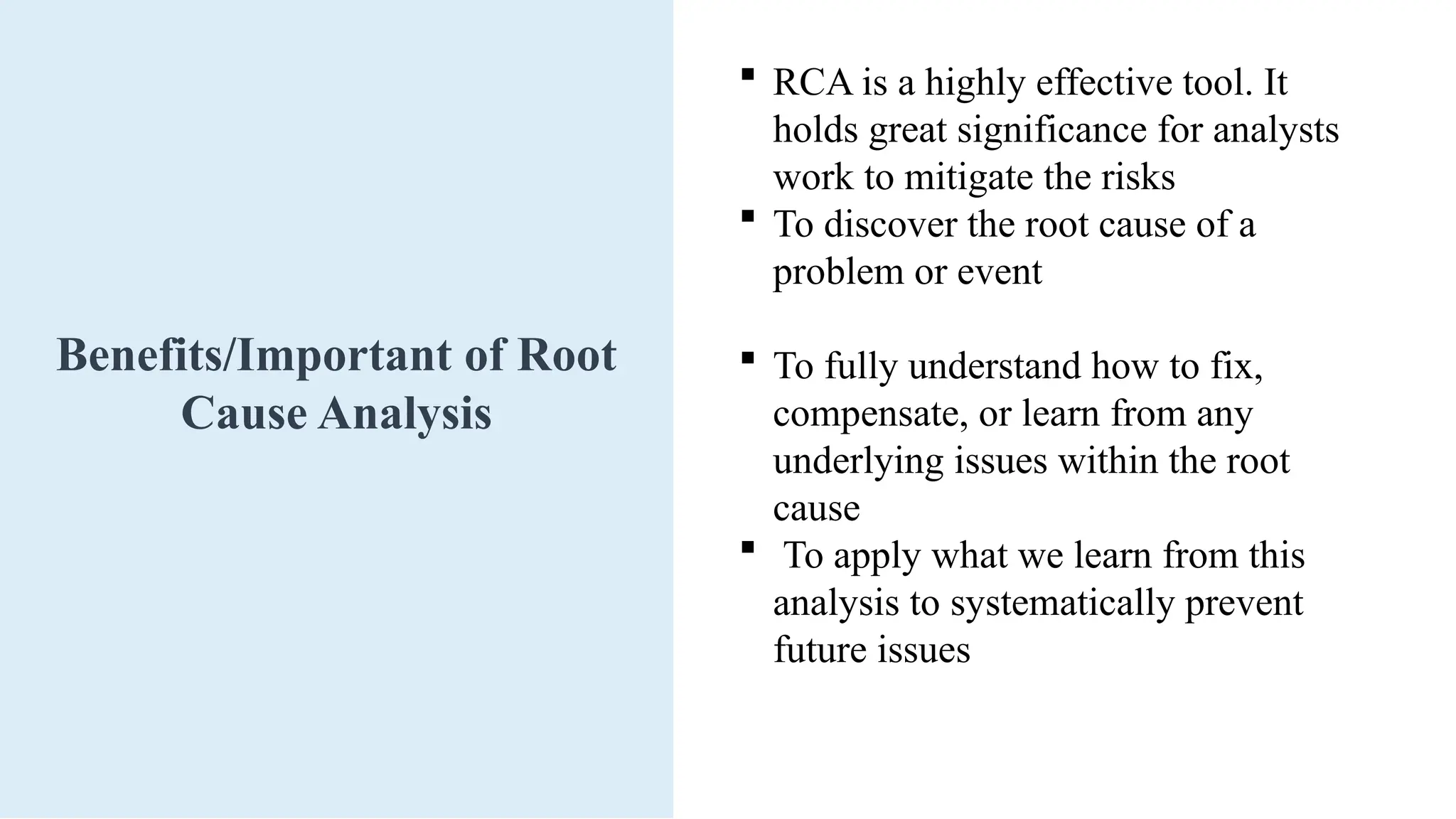 Benefits/Important of Root Cause Analysis

▪ RCA is a highly effective tool. It holds great significance for analysts work to mitigate the risks
▪ To discover the root cause of a problem or event

▪ To fully understand how to fix, compensate, or learn from any underlying issues within the root cause
▪ To apply what we learn from this analysis to systematically prevent future issues